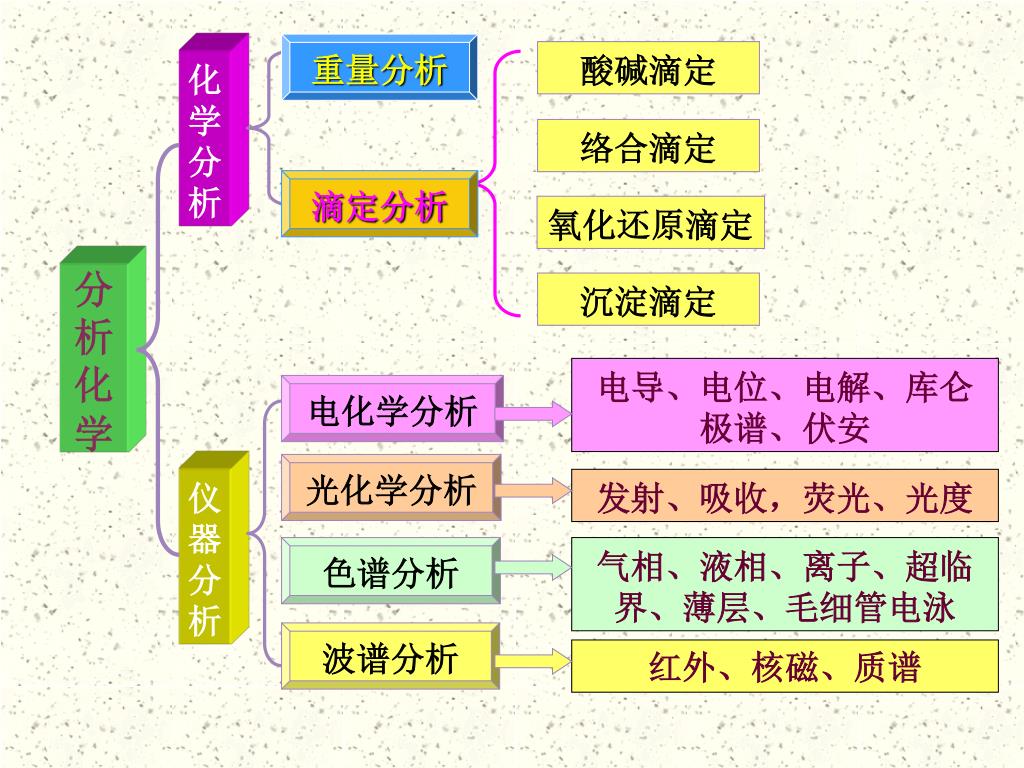 分析化学

化学分析

重量分析

滴定分析

酸碱滴定

络合滴定

氧化还原滴定

沉淀滴定

仪器分析

电化学分析

电导、电位、电解、库仑极谱、伏安

光化学分析

发射、吸收，荧光、光度

色谱分析

气相、液相、离子、超临界、薄层、毛细管电泳

波谱分析

红外、核磁、质谱